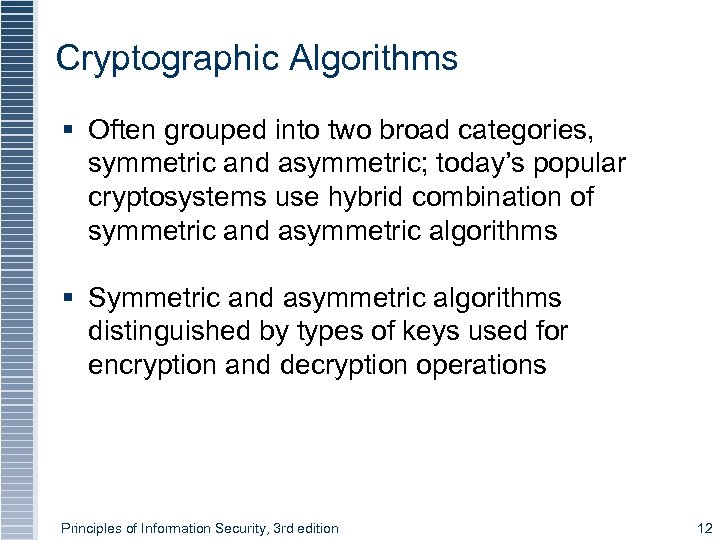 Cryptographic Algorithms

▪ Often grouped into two broad categories, symmetric and asymmetric; today's popular cryptosystems use hybrid combination of symmetric and asymmetric algorithms

▪ Symmetric and asymmetric algorithms distinguished by types of keys used for encryption and decryption operations

Principles of Information Security, 3rd edition

12